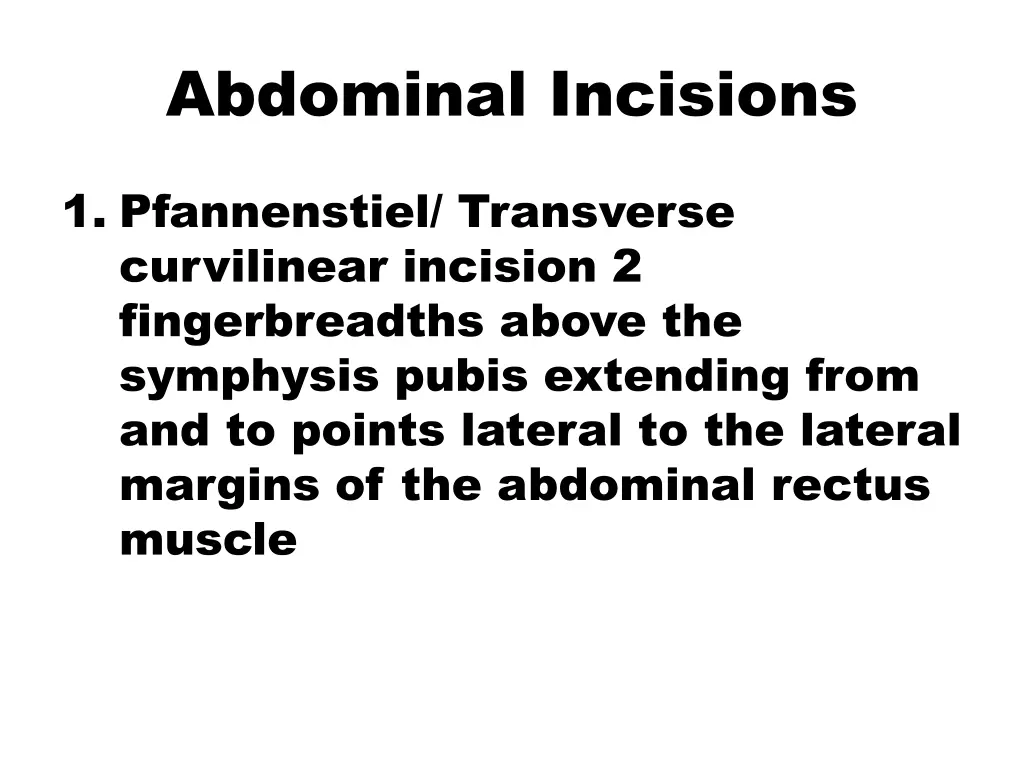 Abdominal Incisions

1. Pfannenstiel/ Transverse curvilinear incision 2 fingerbreadths above the symphysis pubis extending from and to points lateral to the lateral margins of the abdominal rectus muscle